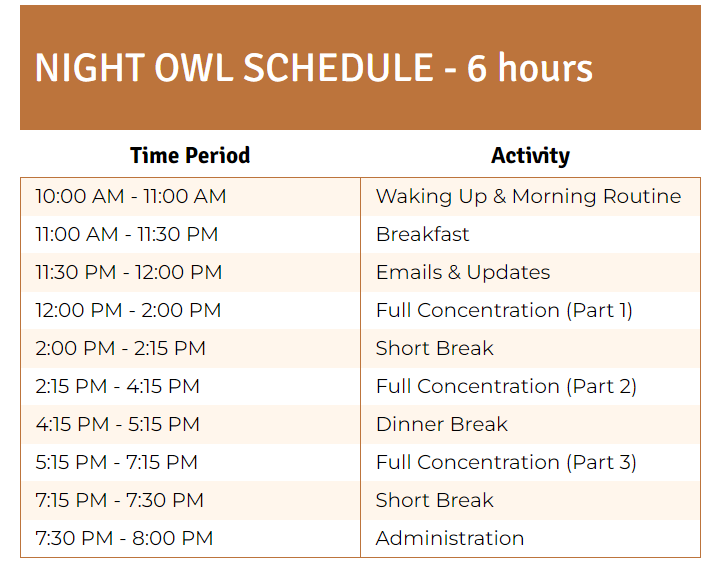 NIGHT OWL SCHEDULE - 6 hours

| Time Period | Activity |
|---|---|
| 10:00 AM - 11:00 AM | Waking Up & Morning Routine |
| 11:00 AM - 11:30 PM | Breakfast |
| 11:30 PM - 12:00 PM | Emails & Updates |
| 12:00 PM - 2:00 PM | Full Concentration (Part 1) |
| 2:00 PM - 2:15 PM | Short Break |
| 2:15 PM - 4:15 PM | Full Concentration (Part 2) |
| 4:15 PM - 5:15 PM | Dinner Break |
| 5:15 PM - 7:15 PM | Full Concentration (Part 3) |
| 7:15 PM - 7:30 PM | Short Break |
| 7:30 PM - 8:00 PM | Administration |